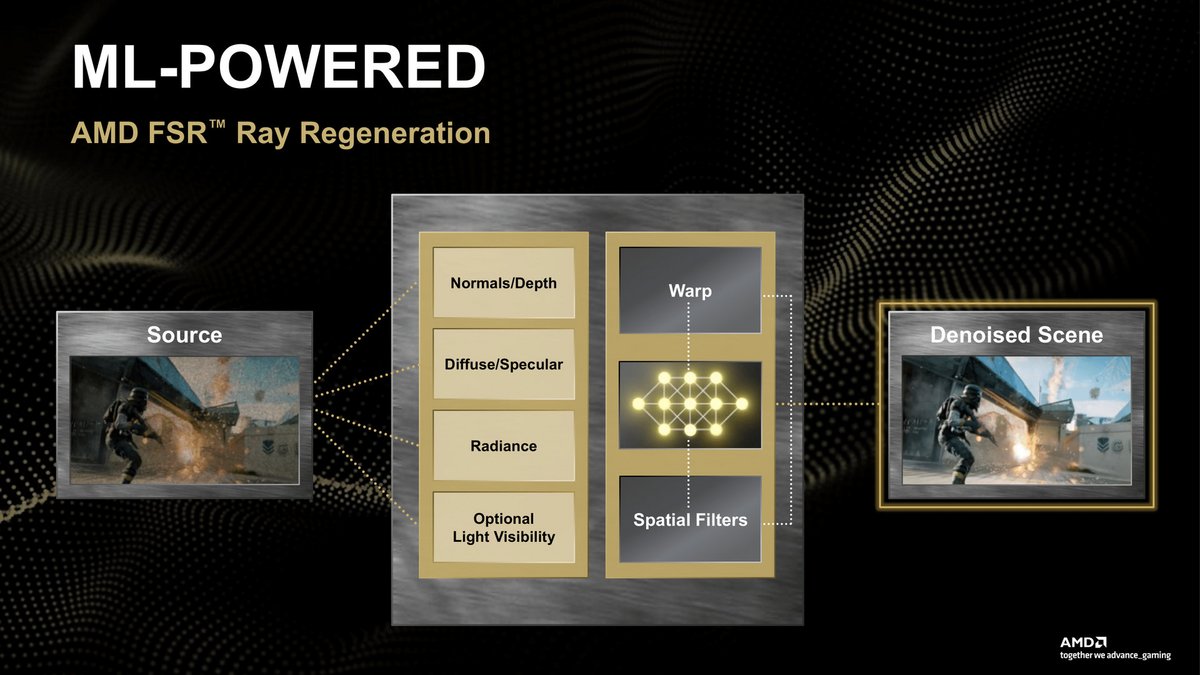 ML-POWERED

AMD FSR™ Ray Regeneration

Source

Normals/Depth

Diffuse/Specular

Radiance

Optional Light Visibility

Warp

Spatial Filters

Denoised Scene

AMD
together we advance_gaming